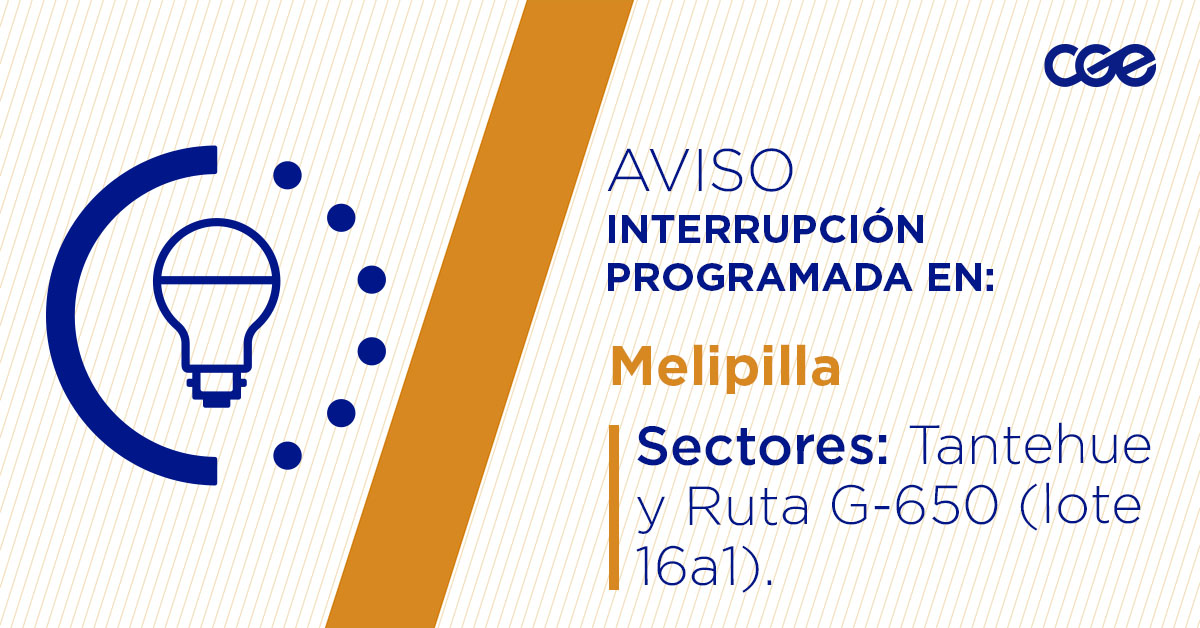 cge

AVISO
INTERRUPCIÓN PROGRAMADA EN:

Melipilla

Sectores: Tantehue y Ruta G-650 (lote 16a1).